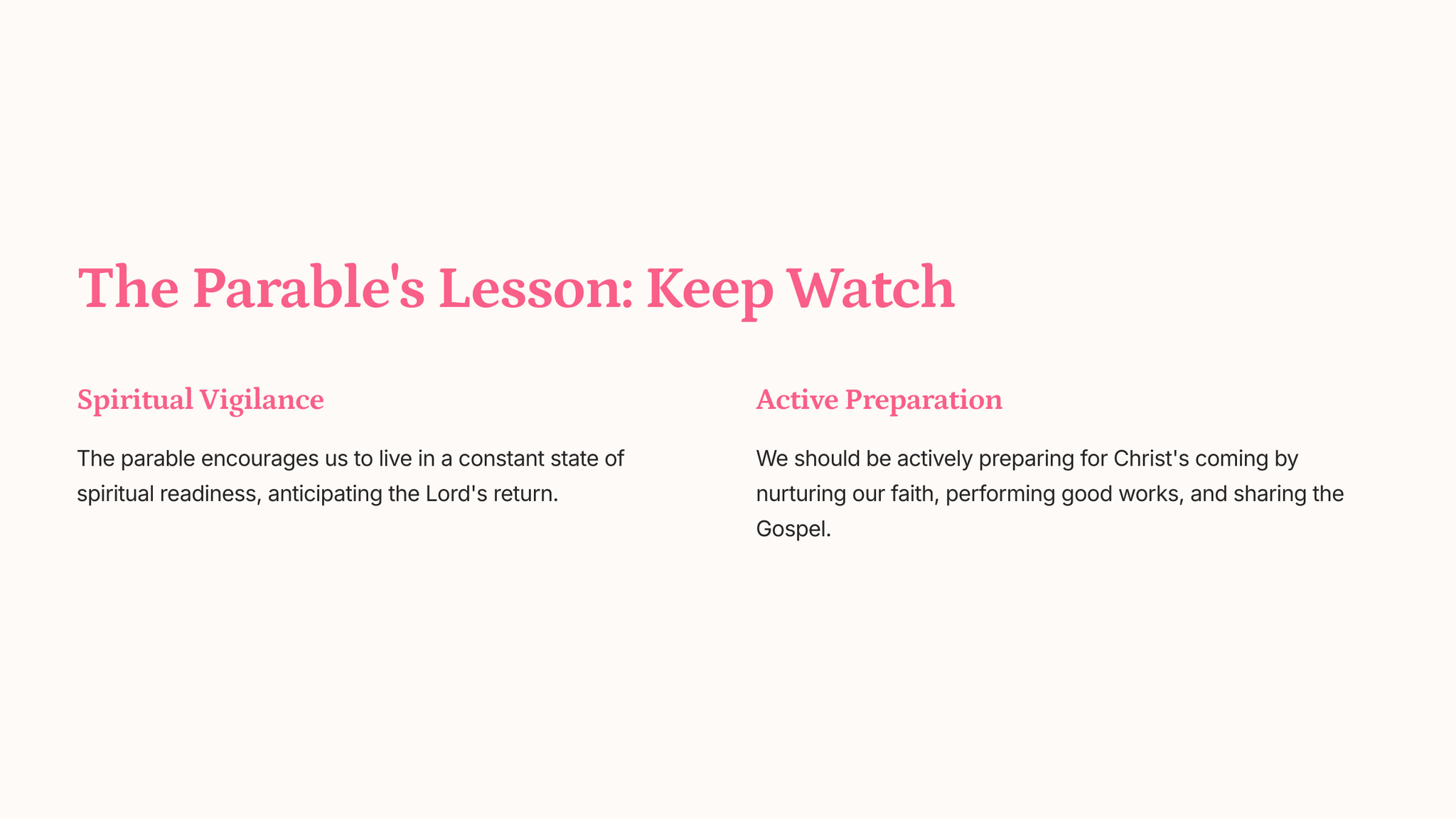 The Parable's Lesson: Keep Watch

Spiritual Vigilance

The parable encourages us to live in a constant state of spiritual readiness, anticipating the Lord's return.

Active Preparation

We should be actively preparing for Christ's coming by nurturing our faith, performing good works, and sharing the Gospel.